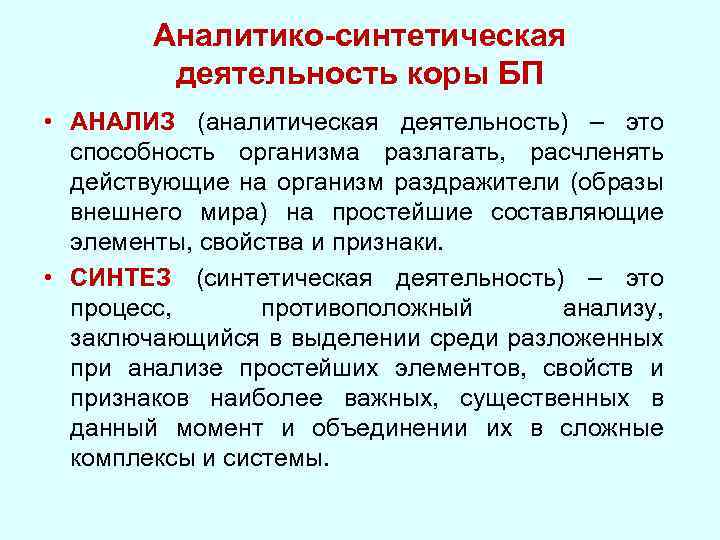 Аналитико-синтетическая деятельность коры БП

• АНАЛИЗ (аналитическая деятельность) – это способность организма разлагать, расчленять действующие на организм раздражители (образы внешнего мира) на простейшие составляющие элементы, свойства и признаки.

• СИНТЕЗ (синтетическая деятельность) – это процесс, противоположный анализу, заключающийся в выделении среди разложенных при анализе простейших элементов, свойств и признаков наиболее важных, существенных в данный момент и объединении их в сложные комплексы и системы.